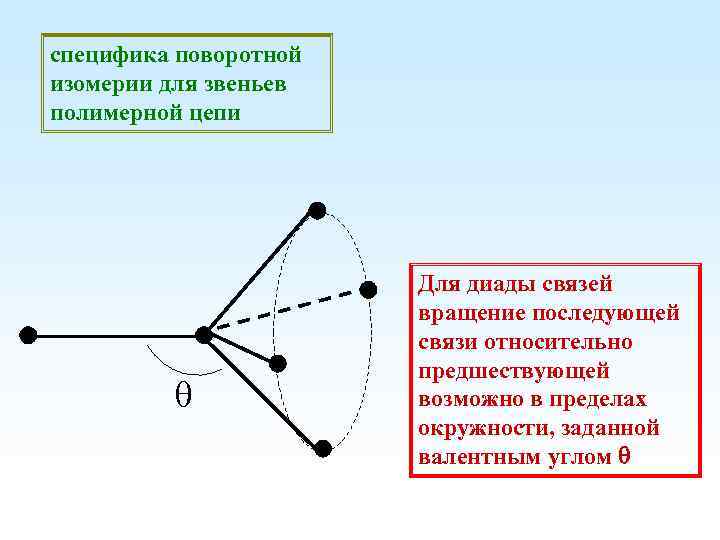 специфика поворотной изомерии для звеньев полимерной цепи

$\theta$

Для диады связей вращение последующей связи относительно предшествующей возможно в пределах окружности, заданной валентным углом $\theta$